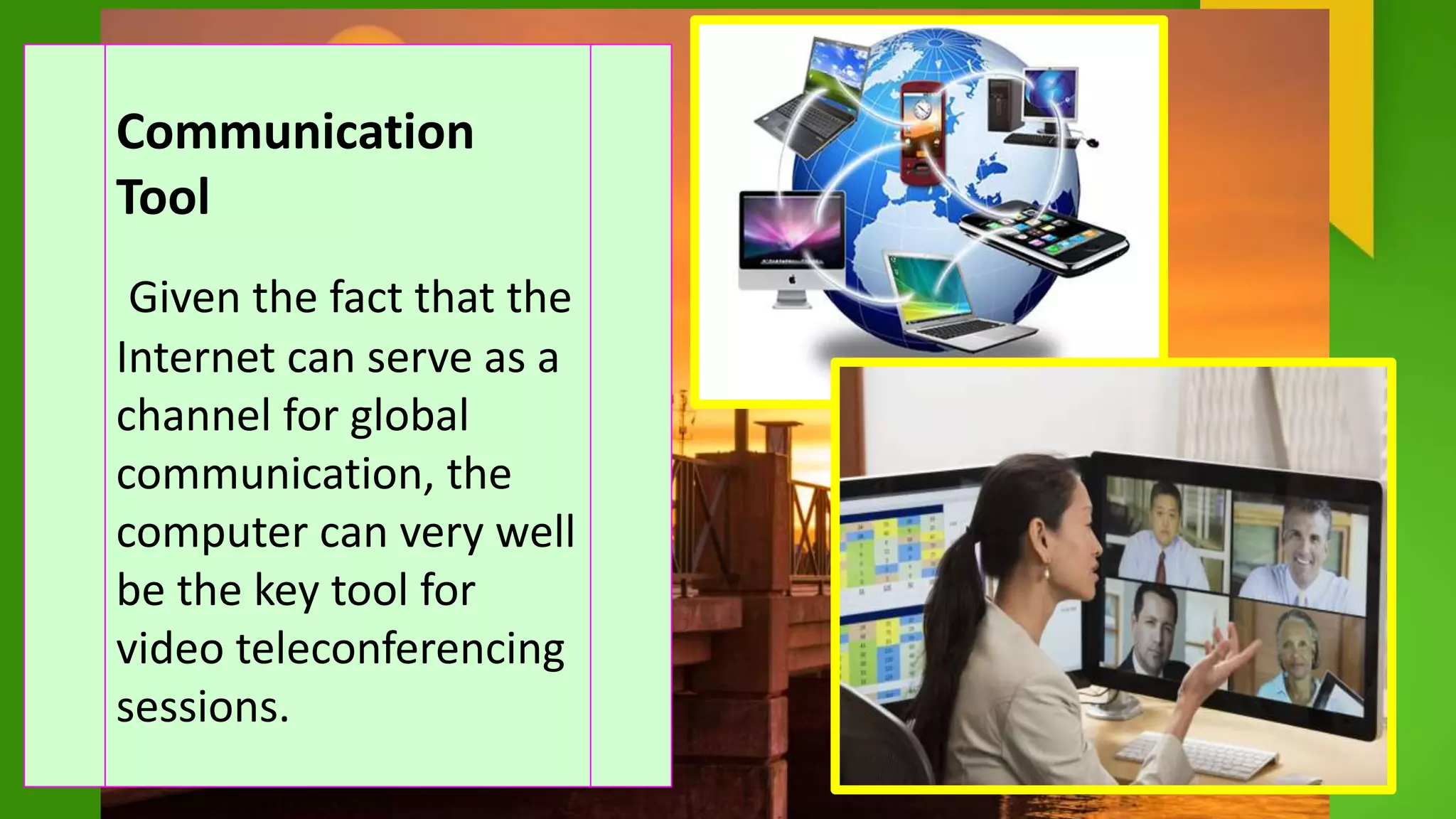 Communication Tool

Given the fact that the Internet can serve as a channel for global communication, the computer can very well be the key tool for video teleconferencing sessions.